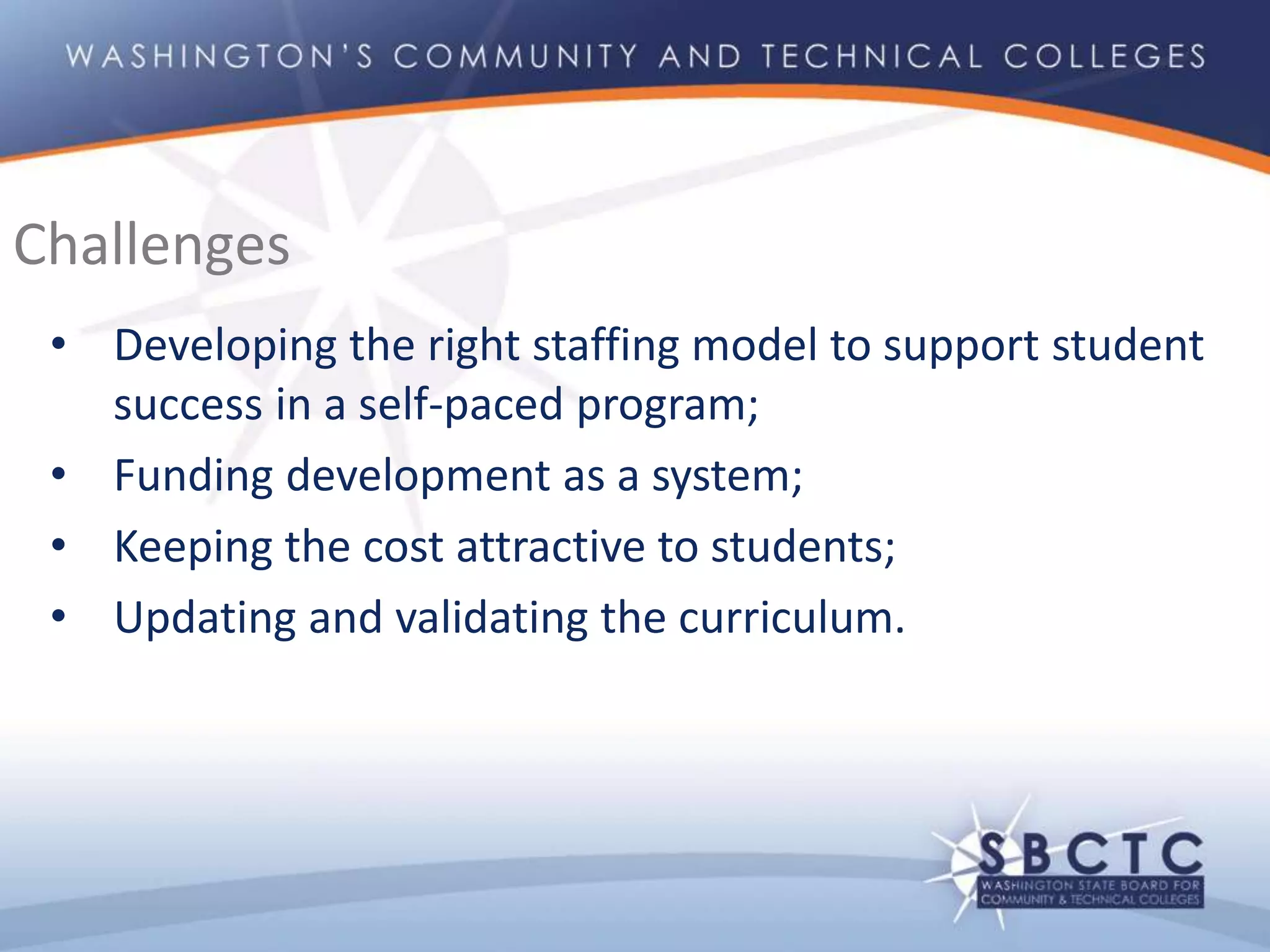 WASHINGTON'S COMMUNITY AND TECHNICAL COLLEGES

Challenges

• Developing the right staffing model to support student success in a self-paced program;
• Funding development as a system;
• Keeping the cost attractive to students;
• Updating and validating the curriculum.

SBCTC
WASHINGTON STATE BOARD FOR COMMUNITY & TECHNICAL COLLEGES